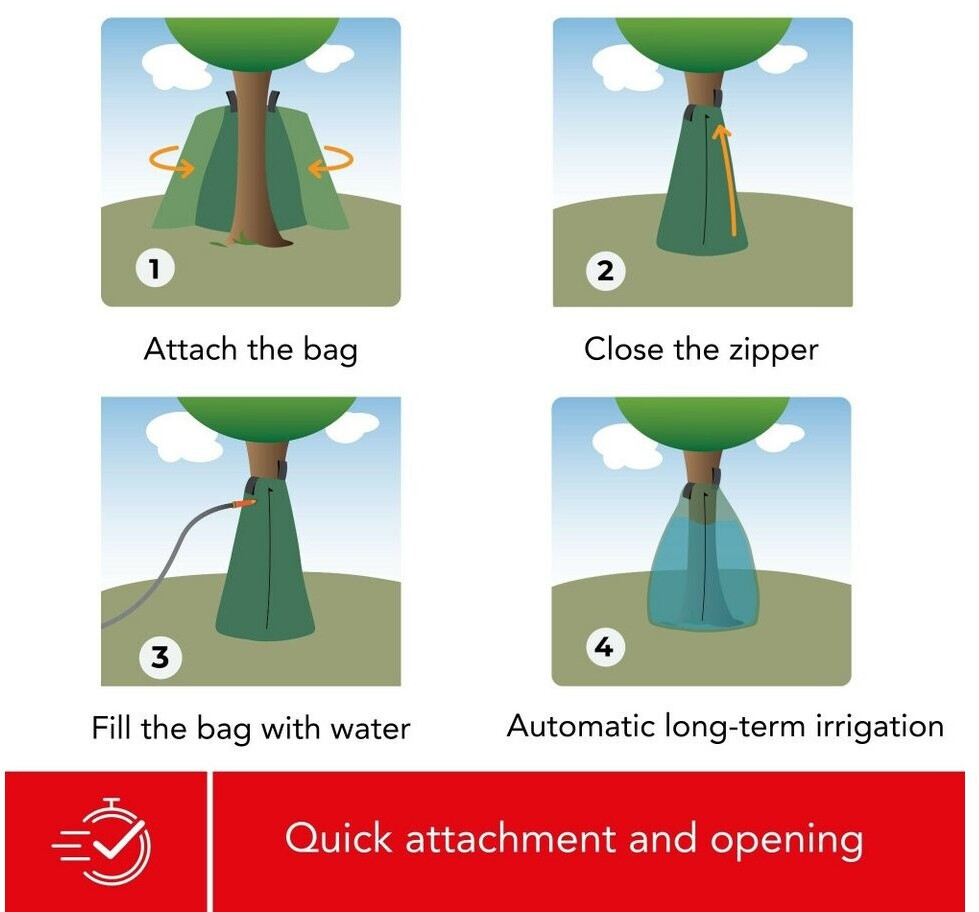 1

Attach the bag

2

Close the zipper

3

Fill the bag with water

4

Automatic long-term irrigation

Quick attachment and opening